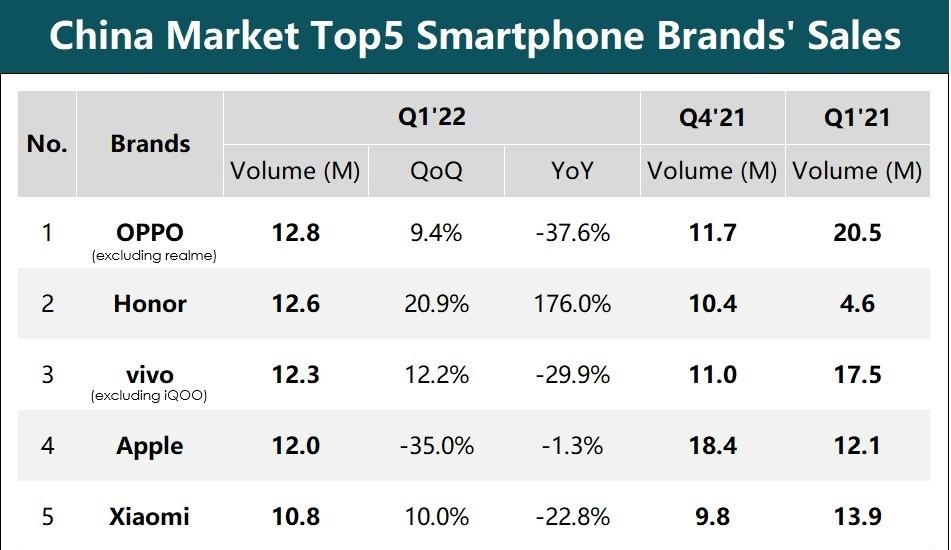 China Market Top5 Smartphone Brands' Sales

| No. | Brands | Q1'22 Volume (M) | Q1'22 QoQ | Q1'22 YoY | Q4'21 Volume (M) | Q1'21 Volume (M) |
|---|---|---|---|---|---|---|
| 1 | OPPO (excluding realme) | 12.8 | 9.4% | -37.6% | 11.7 | 20.5 |
| 2 | Honor | 12.6 | 20.9% | 176.0% | 10.4 | 4.6 |
| 3 | vivo (excluding iQOO) | 12.3 | 12.2% | -29.9% | 11.0 | 17.5 |
| 4 | Apple | 12.0 | -35.0% | -1.3% | 18.4 | 12.1 |
| 5 | Xiaomi | 10.8 | 10.0% | -22.8% | 9.8 | 13.9 |